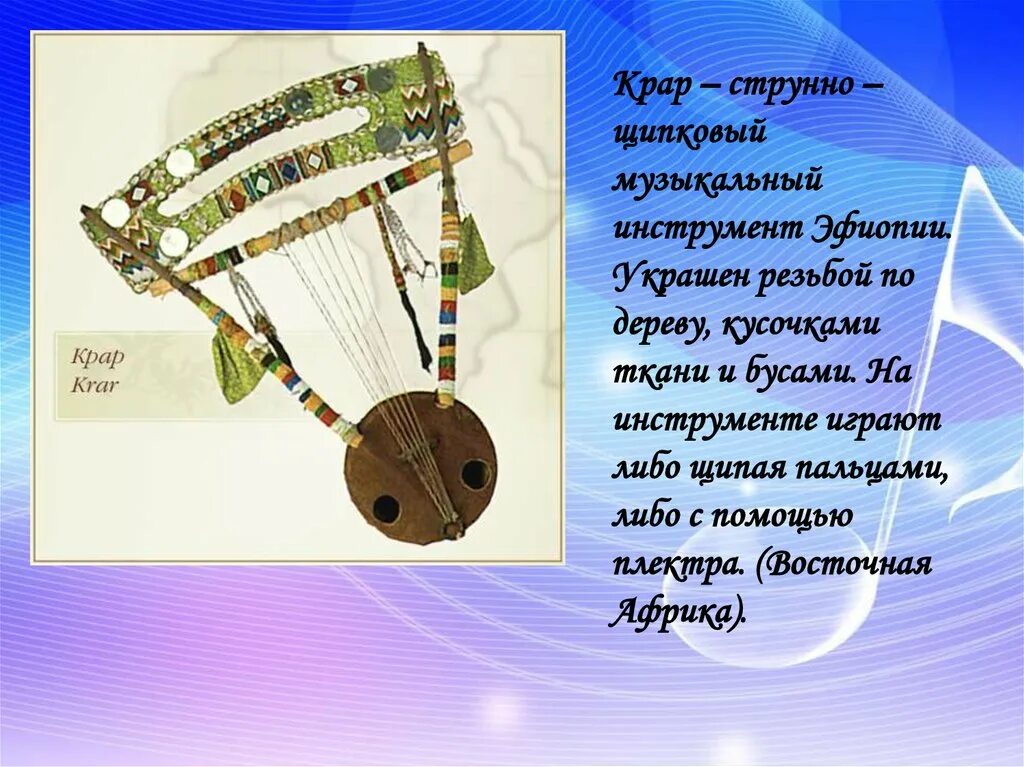 Крар
Krar

Крар – струнно – щипковый музыкальный инструмент Эфиопии. Украшен резьбой по дереву, кусочками ткани и бусами. На инструменте играют либо щипая пальцами, либо с помощью плектра. (Восточная Африка).